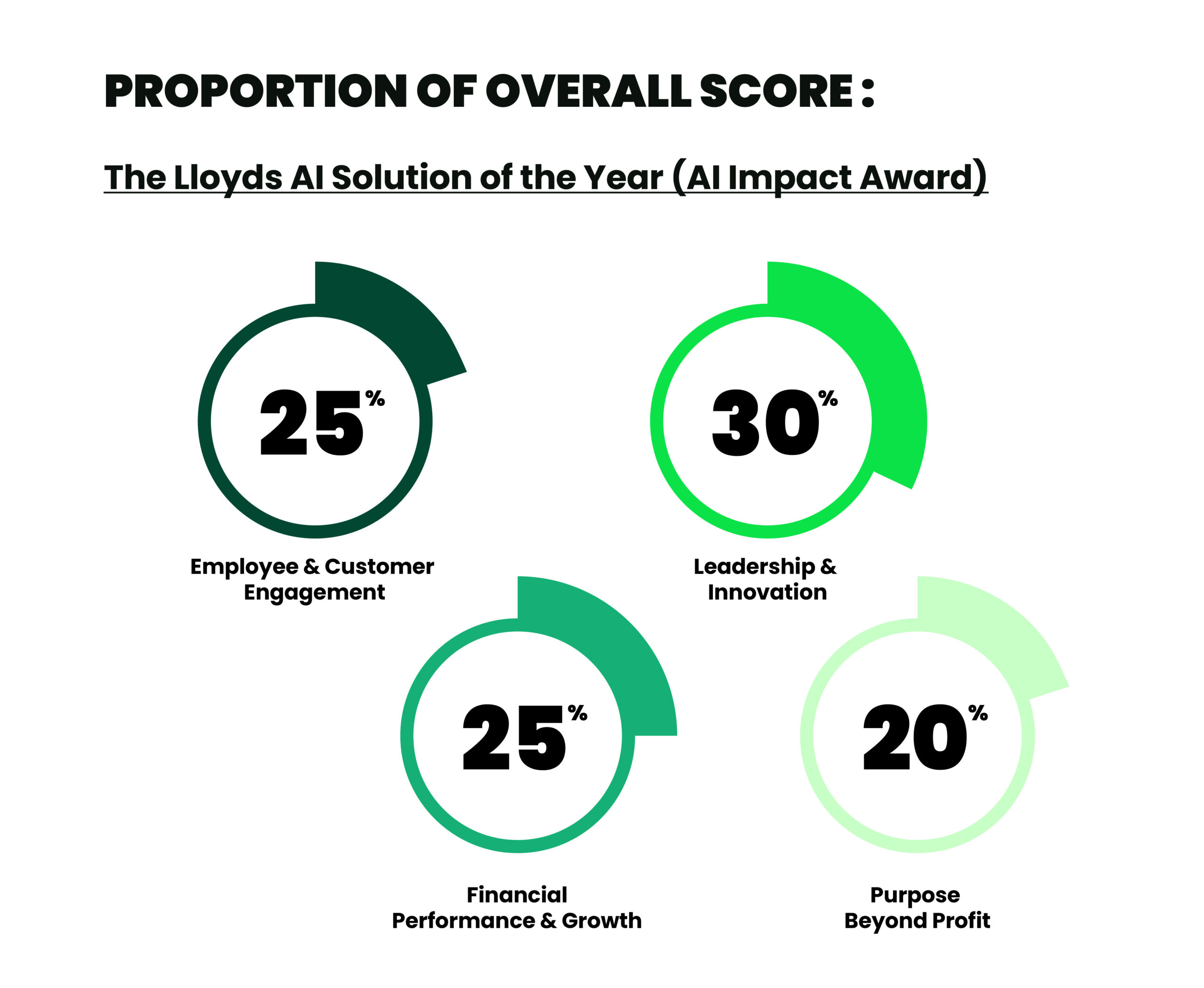 PROPORTION OF OVERALL SCORE :

The Lloyds AI Solution of the Year (AI Impact Award)

25%

Employee & Customer Engagement

30%

Leadership & Innovation

25%

Financial Performance & Growth

20%

Purpose Beyond Profit